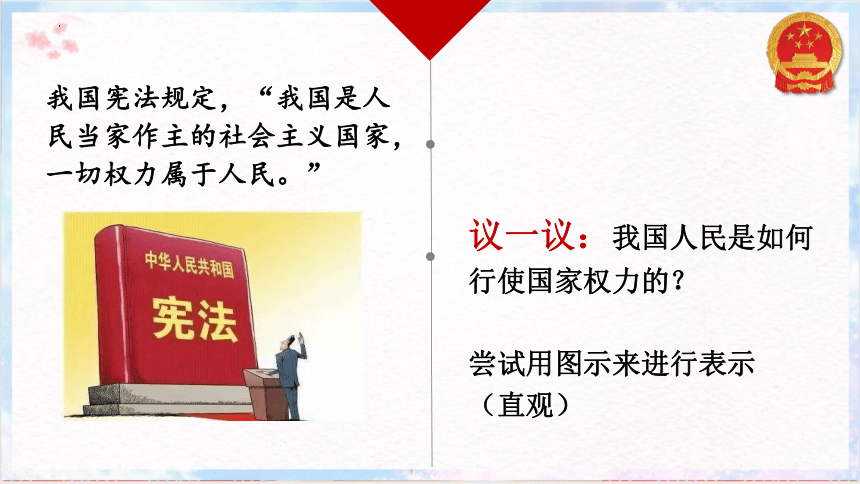 我国宪法规定，“我国是人民当家作主的社会主义国家，一切权力属于人民。”

中华人民共和国
宪法

议一议：我国人民是如何行使国家权力的？

尝试用图示来进行表示（直观）